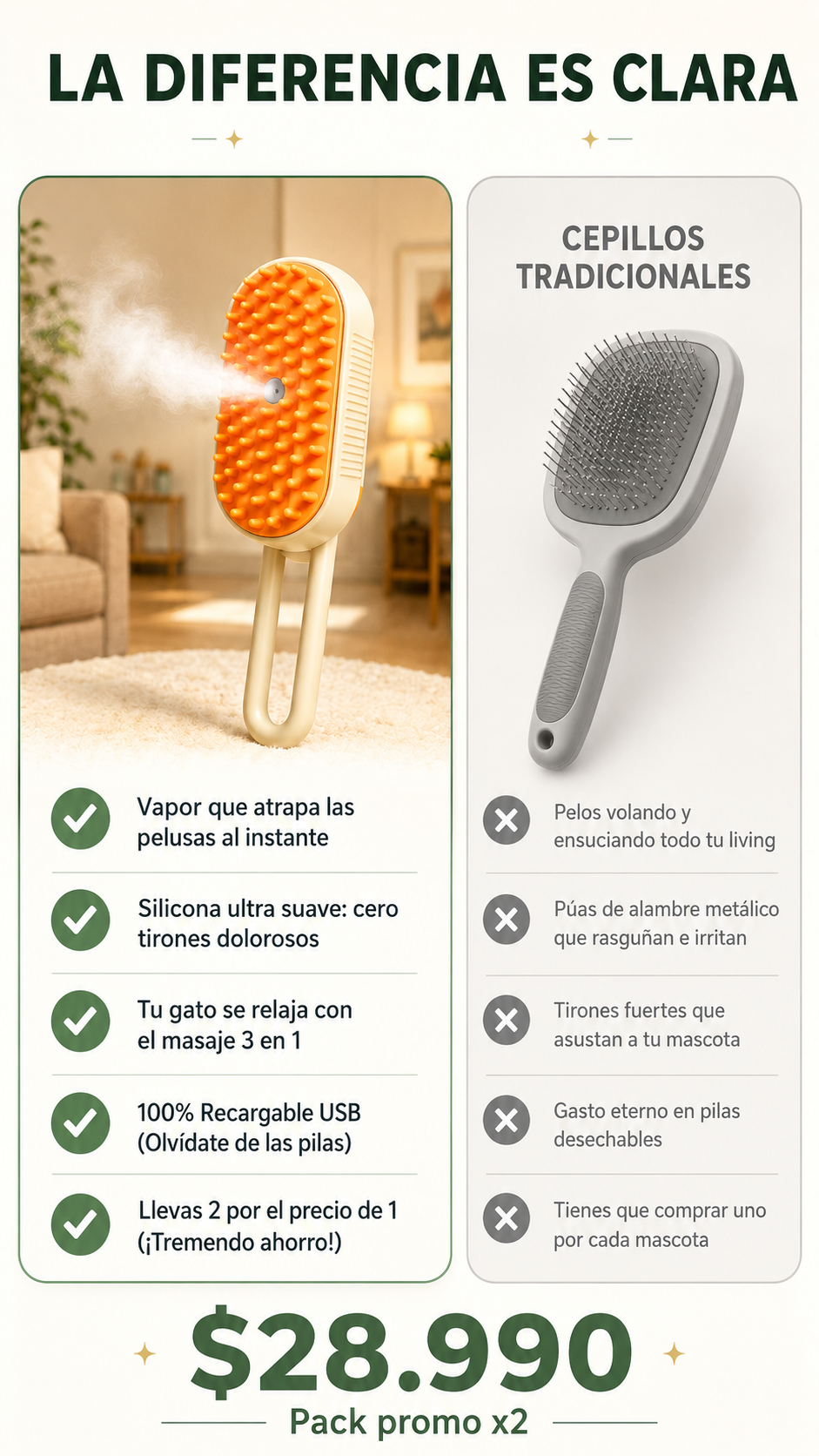 LA DIFERENCIA ES CLARA

Vapor que atrapa las pelusas al instante

Silicona ultra suave: cero tirones dolorosos

Tu gato se relaja con el masaje 3 en 1

100% Recargable USB (Olvídate de las pilas)

Llevas 2 por el precio de 1 (¡Tremendo ahorro!)

CEPILLOS TRADICIONALES

Pelos volando y ensuciando todo tu living

Púas de alambre metálico que rasguñan e irritan

Tirones fuertes que asustan a tu mascota

Gasto eterno en pilas desechables

Tienes que comprar uno por cada mascota

$28.990

Pack promo x2